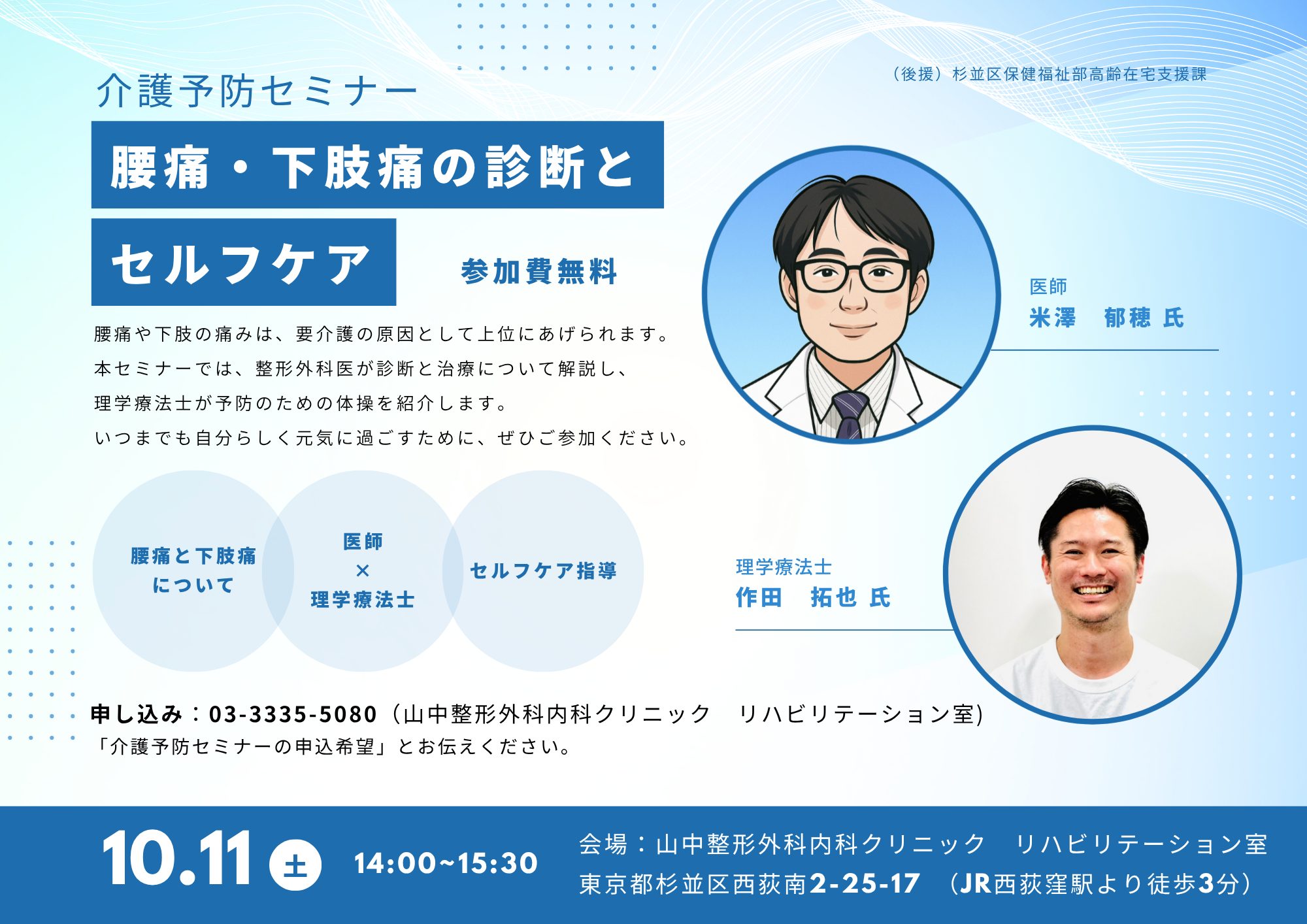 （後援）杉並区保健福祉部高齢在宅支援課

介護予防セミナー

腰痛・下肢痛の診断と

セルフケア

参加費無料

腰痛や下肢の痛みは、要介護の原因として上位にあげられます。
本セミナーでは、整形外科医が診断と治療について解説し、
理学療法士が予防のための体操を紹介します。
いつまでも自分らしく元気に過ごすために、ぜひご参加ください。

医師
米澤　郁穂 氏

腰痛と下肢痛について

医師
×
理学療法士

セルフケア指導

理学療法士
作田　拓也 氏

申し込み：03-3335-5080（山中整形外科内科クリニック　リハビリテーション室)
「介護予防セミナーの申込希望」とお伝えください。

10.11 土　14:00~15:30

会場：山中整形外科内科クリニック　リハビリテーション室
東京都杉並区西荻南2-25-17　（JR西荻窪駅より徒歩3分）